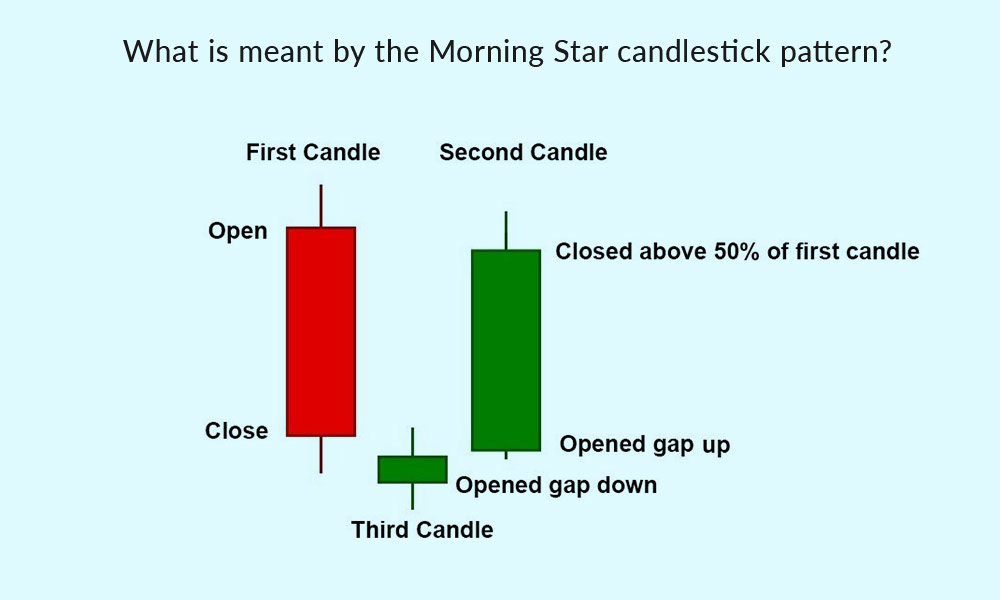 What is meant by the Morning Star candlestick pattern?

First Candle

Second Candle

Open

Closed above 50% of first candle

Close

Opened gap up

Opened gap down

Third Candle